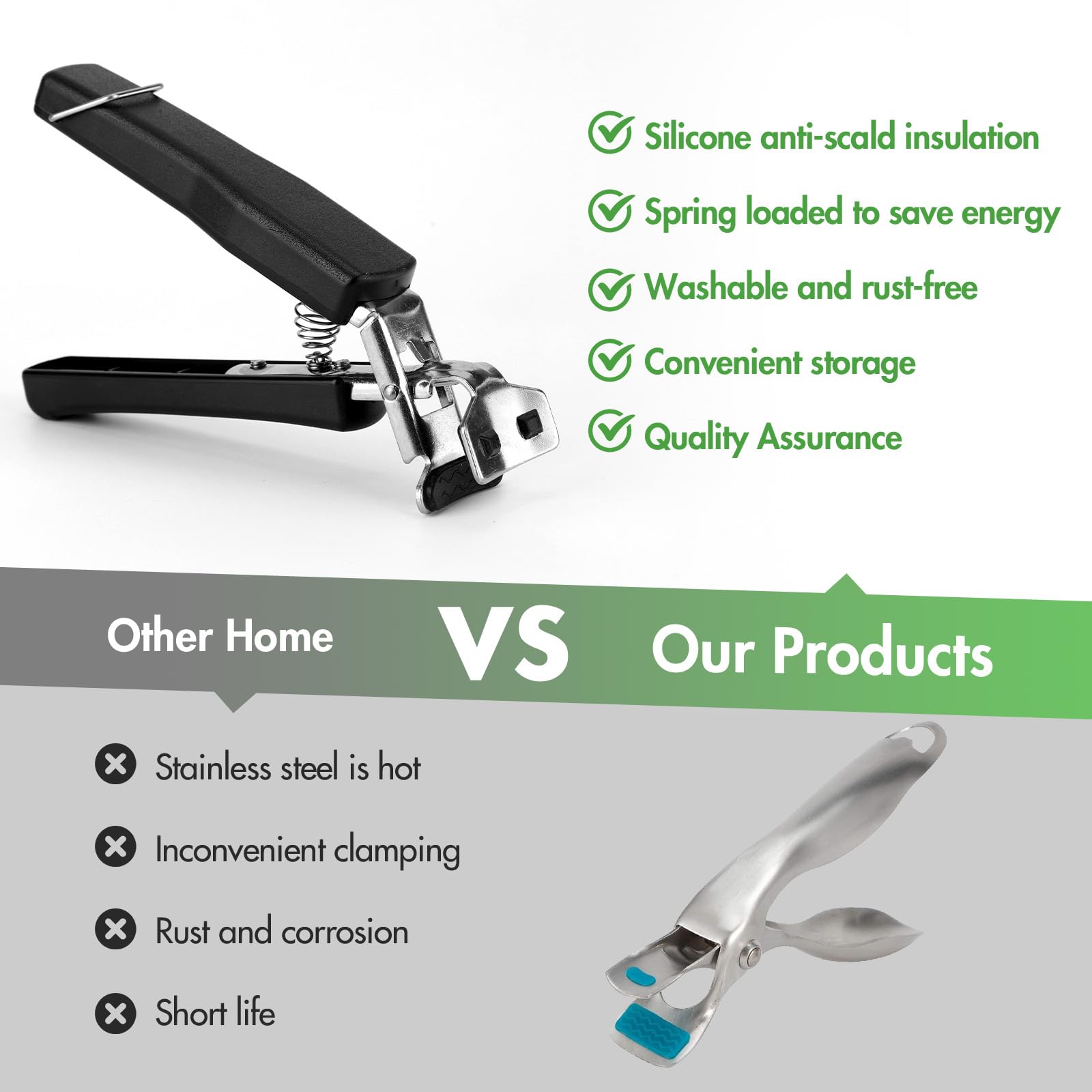 Silicone anti-scald insulation
Spring loaded to save energy
Washable and rust-free
Convenient storage
Quality Assurance

Other Home VS Our Products

Stainless steel is hot
Inconvenient clamping
Rust and corrosion
Short life